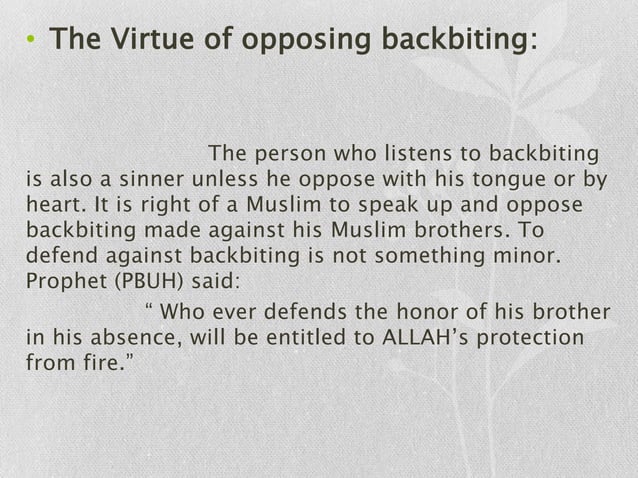 • The Virtue of opposing backbiting:

The person who listens to backbiting is also a sinner unless he oppose with his tongue or by heart. It is right of a Muslim to speak up and oppose backbiting made against his Muslim brothers. To defend against backbiting is not something minor. Prophet (PBUH) said:

“ Who ever defends the honor of his brother in his absence, will be entitled to ALLAH’s protection from fire.”